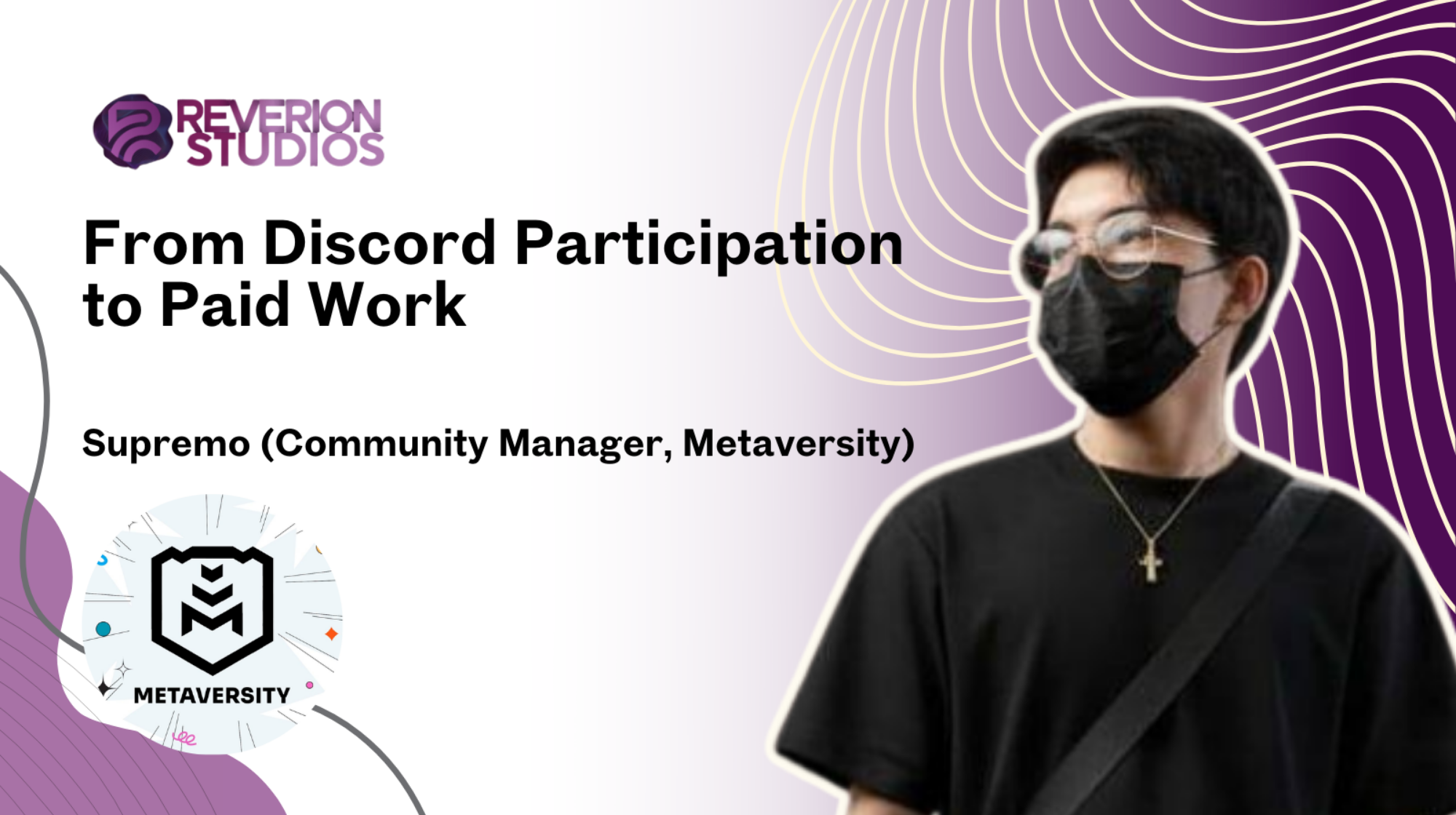 REVERION STUDIOS

From Discord Participation to Paid Work

Supremo (Community Manager, Metaversity)

METAVERSITY